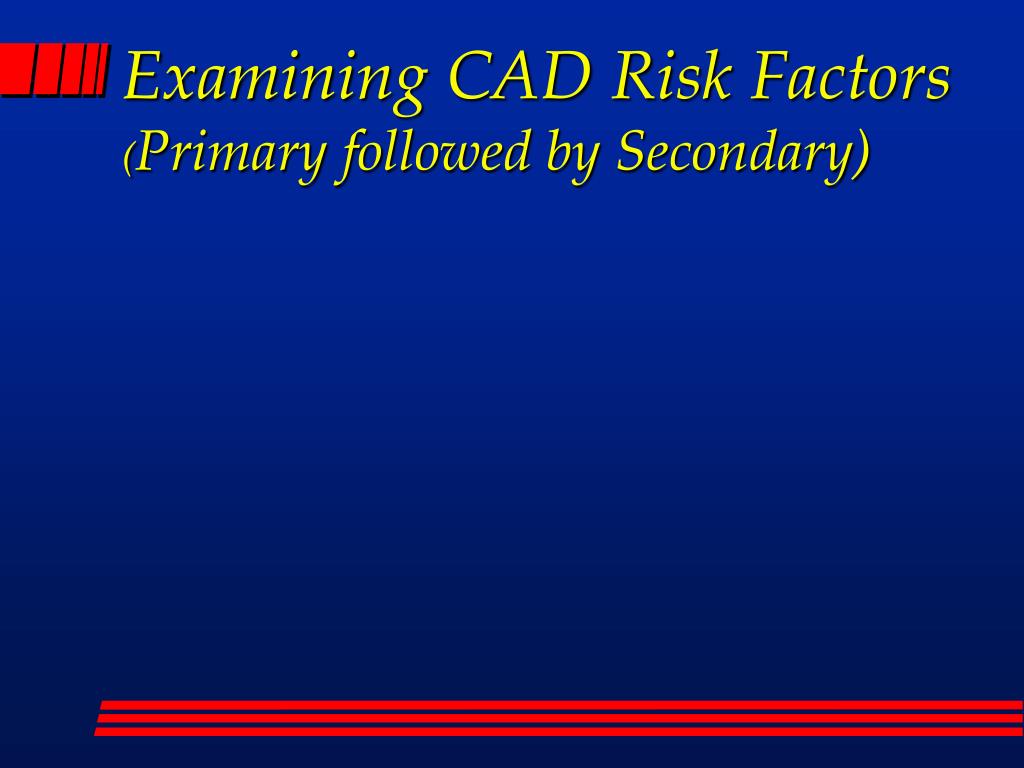 Examining CAD Risk Factors
(Primary followed by Secondary)